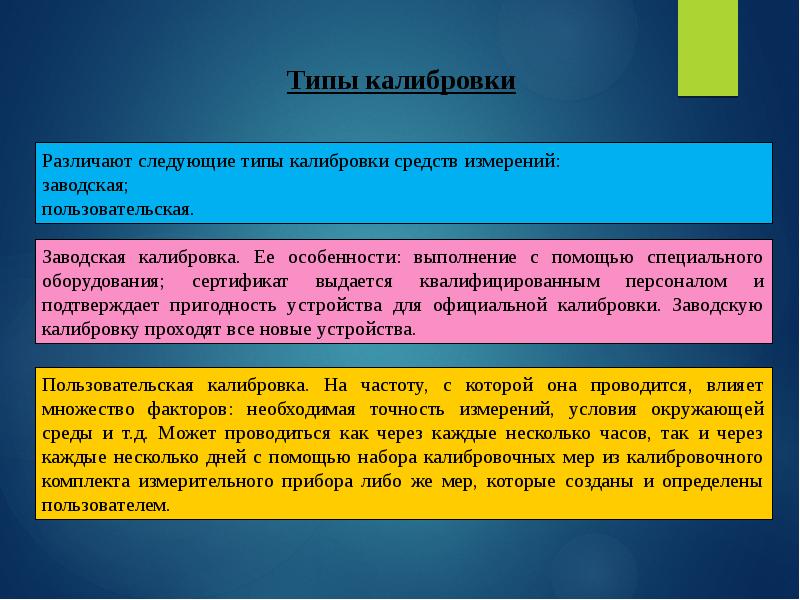 Типы калибровки

Различают следующие типы калибровки средств измерений:
заводская;
пользовательская.

Заводская калибровка. Ее особенности: выполнение с помощью специального оборудования; сертификат выдается квалифицированным персоналом и подтверждает пригодность устройства для официальной калибровки. Заводскую калибровку проходят все новые устройства.

Пользовательская калибровка. На частоту, с которой она проводится, влияет множество факторов: необходимая точность измерений, условия окружающей среды и т.д. Может проводиться как через каждые несколько часов, так и через каждые несколько дней с помощью набора калибровочных мер из калибровочного комплекта измерительного прибора либо же мер, которые созданы и определены пользователем.